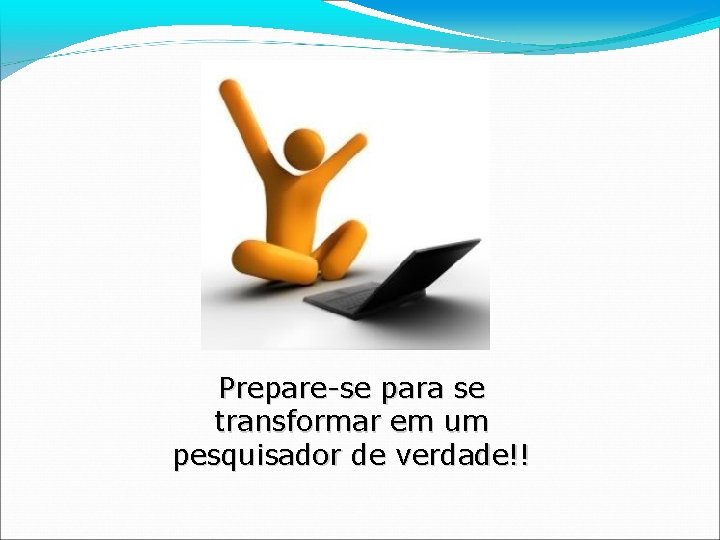 Prepare-se para se transformar em um pesquisador de verdade!!